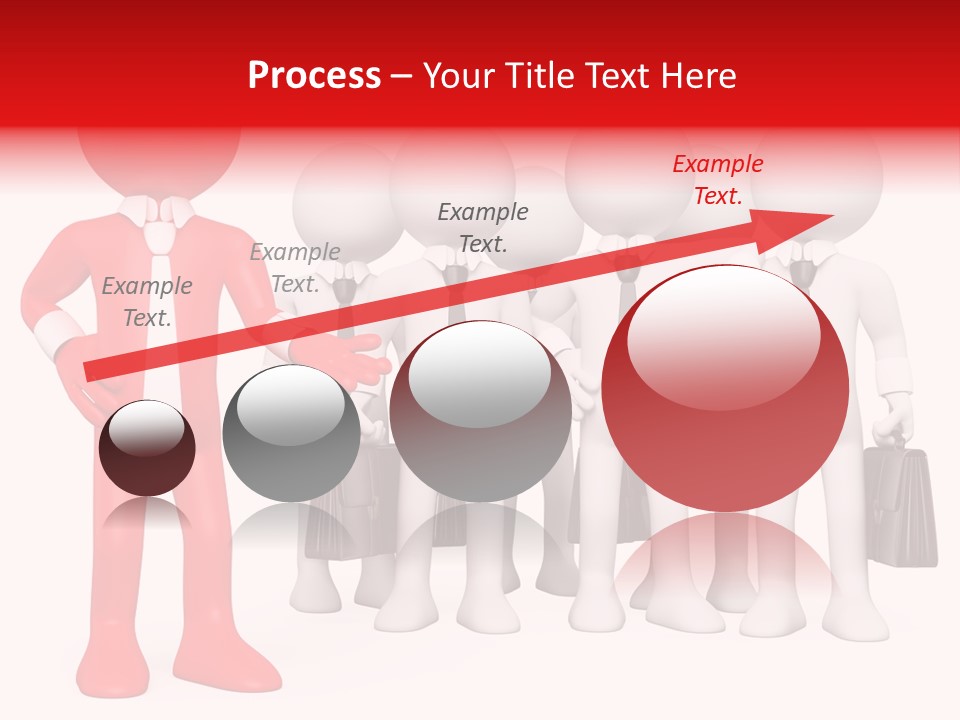 Process – Your Title Text Here

Example Text.

Example Text.

Example Text.

Example Text.